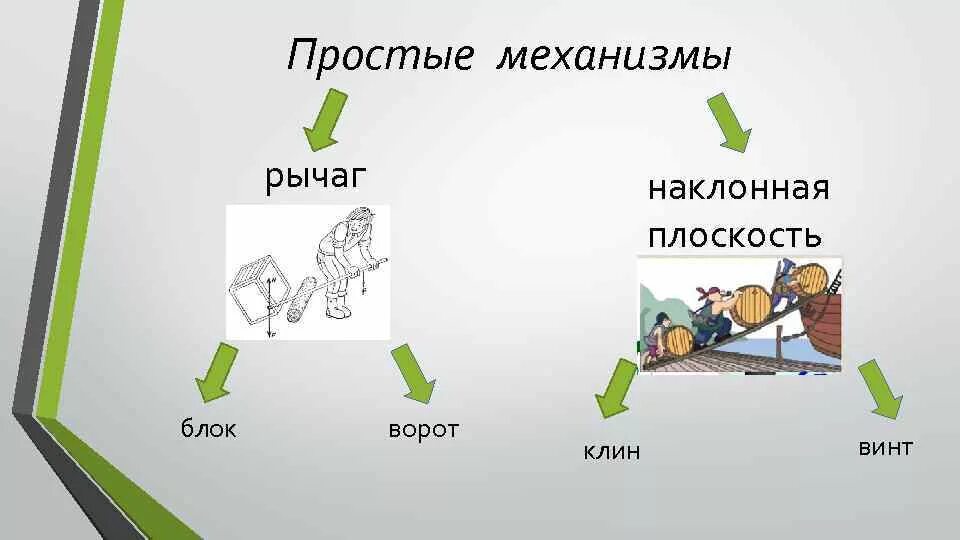 Простые механизмы

рычаг

наклонная плоскость

блок

ворот

клин

винт